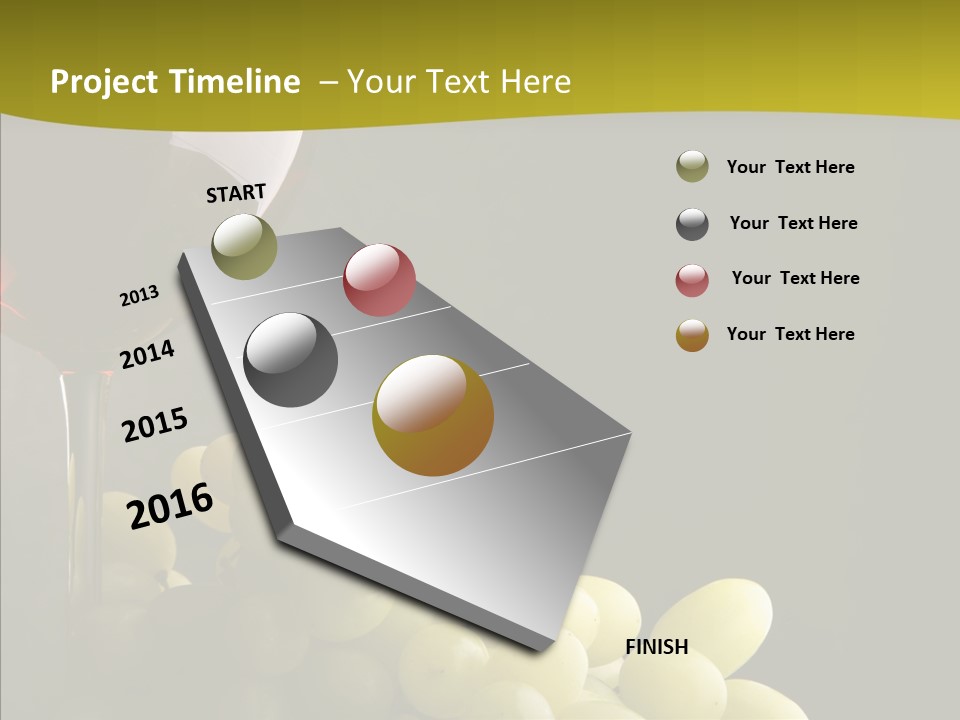 Project Timeline – Your Text Here

START

2013

2014

2015

2016

FINISH

Your Text Here

Your Text Here

Your Text Here

Your Text Here